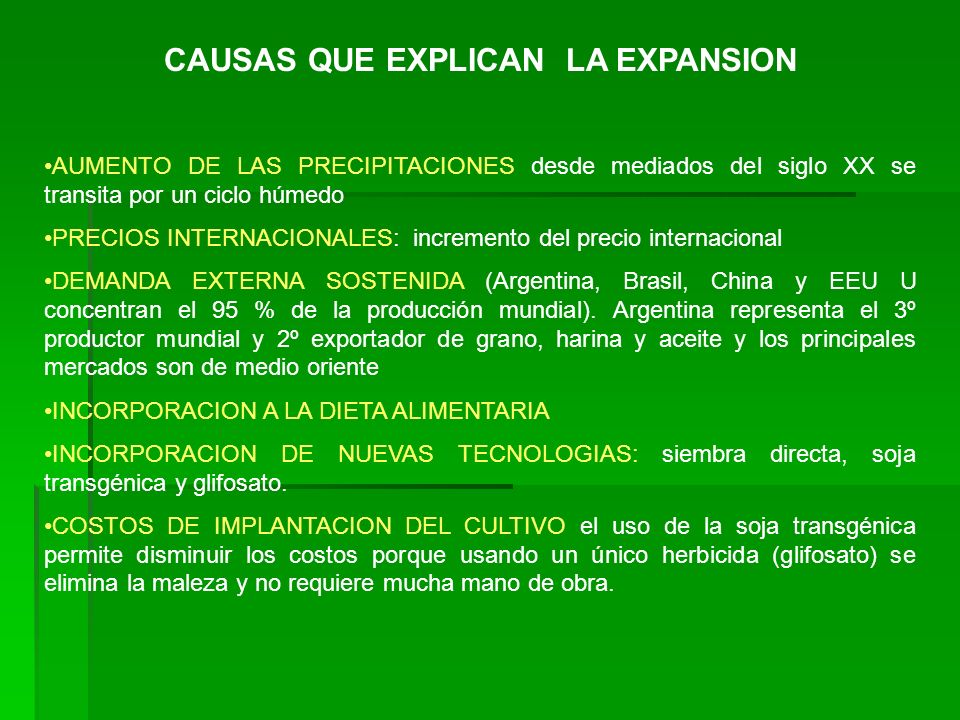 CAUSAS QUE EXPLICAN LA EXPANSION

•AUMENTO DE LAS PRECIPITACIONES desde mediados del siglo XX se transita por un ciclo húmedo

•PRECIOS INTERNACIONALES: incremento del precio internacional

•DEMANDA EXTERNA SOSTENIDA (Argentina, Brasil, China y EEU U concentran el 95 % de la producción mundial). Argentina representa el 3º productor mundial y 2º exportador de grano, harina y aceite y los principales mercados son de medio oriente

•INCORPORACION A LA DIETA ALIMENTARIA

•INCORPORACION DE NUEVAS TECNOLOGIAS: siembra directa, soja transgénica y glifosato.

•COSTOS DE IMPLANTACION DEL CULTIVO el uso de la soja transgénica permite disminuir los costos porque usando un único herbicida (glifosato) se elimina la maleza y no requiere mucha mano de obra.